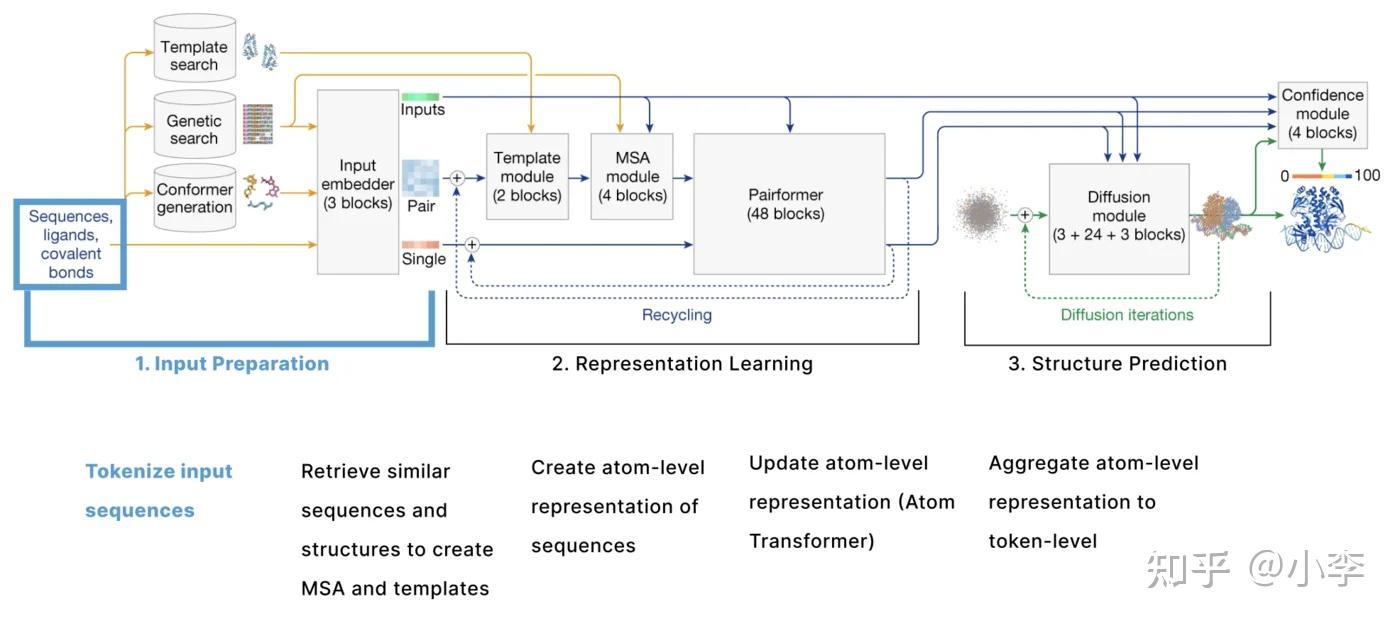 Template search

Genetic search

Conformer generation

Sequences, ligands, covalent bonds

Input embedder (3 blocks)

Inputs

Pair

Single

Template module (2 blocks)

MSA module (4 blocks)

Pairformer (48 blocks)

Recycling

Diffusion module (3 + 24 + 3 blocks)

Diffusion iterations

Confidence module (4 blocks)

0 100

1. Input Preparation

2. Representation Learning

3. Structure Prediction

Tokenize input sequences

Retrieve similar sequences and structures to create MSA and templates

Create atom-level representation of sequences

Update atom-level representation (Atom Transformer)

Aggregate atom-level representation to token-level

知乎 @小李